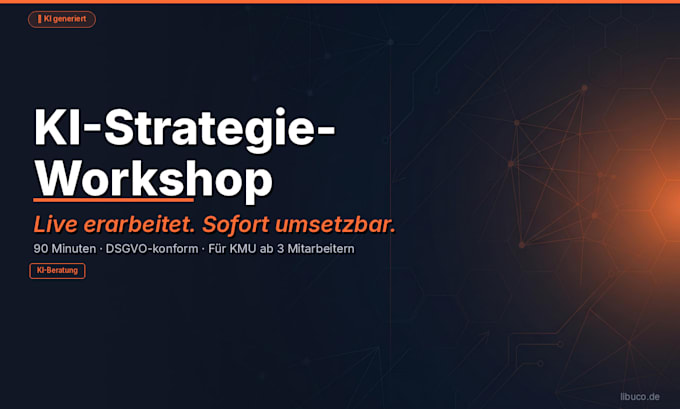 KI generiert

KI-Strategie-Workshop

Live erarbeitet. Sofort umsetzbar.

90 Minuten · DSGVO-konform · Für KMU ab 3 Mitarbeitern

KI-Beratung

libuco.de